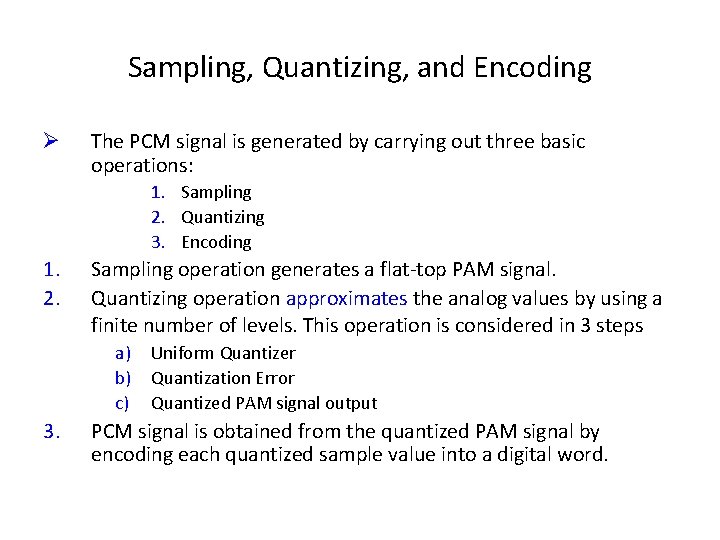 Sampling, Quantizing, and Encoding

➢ The PCM signal is generated by carrying out three basic operations:

1. Sampling
2. Quantizing
3. Encoding

1. Sampling operation generates a flat-top PAM signal.
2. Quantizing operation approximates the analog values by using a finite number of levels. This operation is considered in 3 steps
a) Uniform Quantizer
b) Quantization Error
c) Quantized PAM signal output
3. PCM signal is obtained from the quantized PAM signal by encoding each quantized sample value into a digital word.